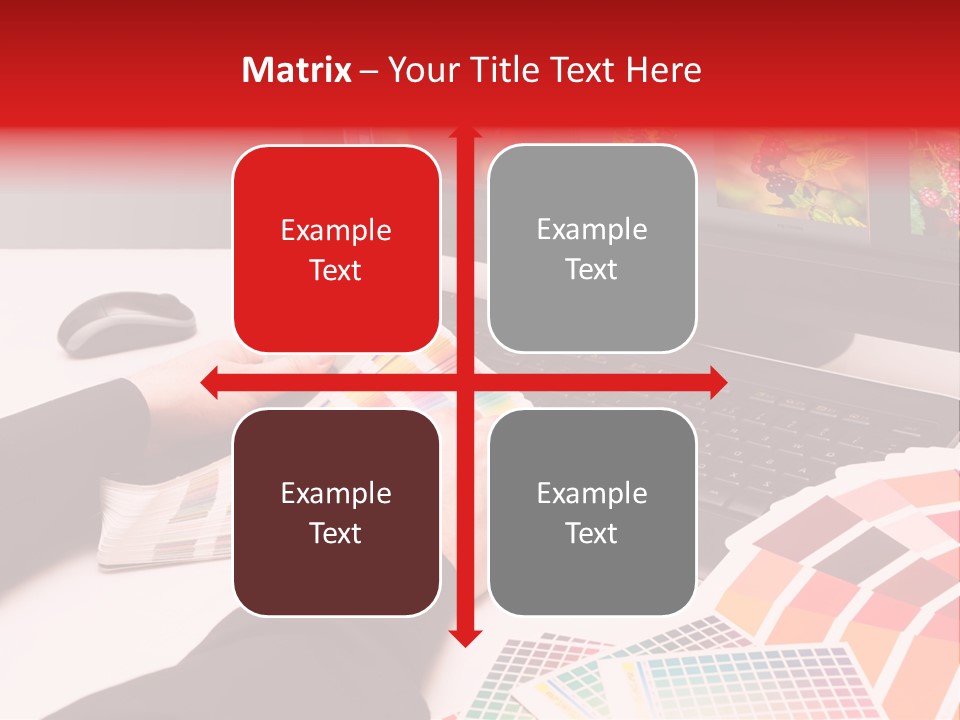 Matrix – Your Title Text Here

Example Text

Example Text

Example Text

Example Text